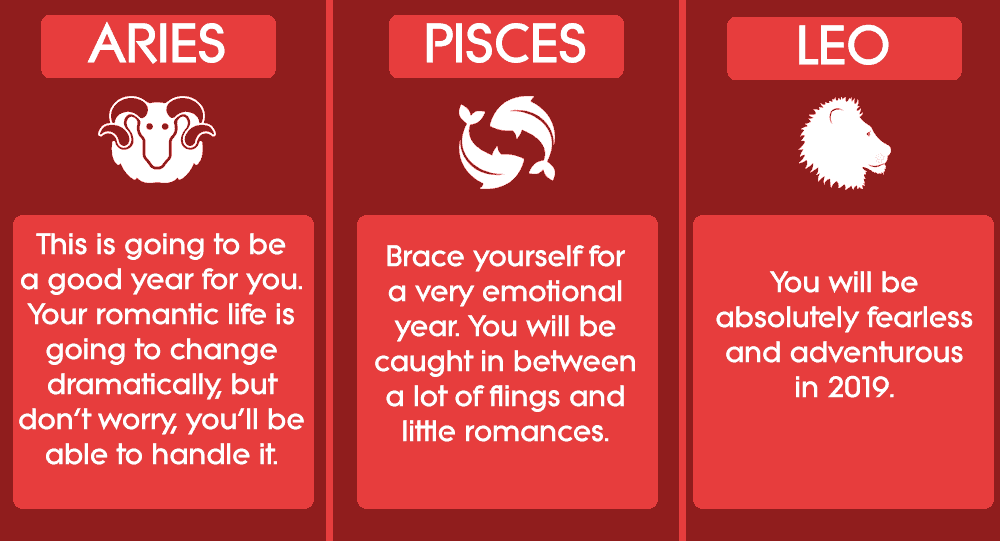 ARIES

This is going to be a good year for you. Your romantic life is going to change dramatically, but don't worry, you'll be able to handle it.

PISCES

Brace yourself for a very emotional year. You will be caught in between a lot of flings and little romances.

LEO

You will be absolutely fearless and adventurous in 2019.